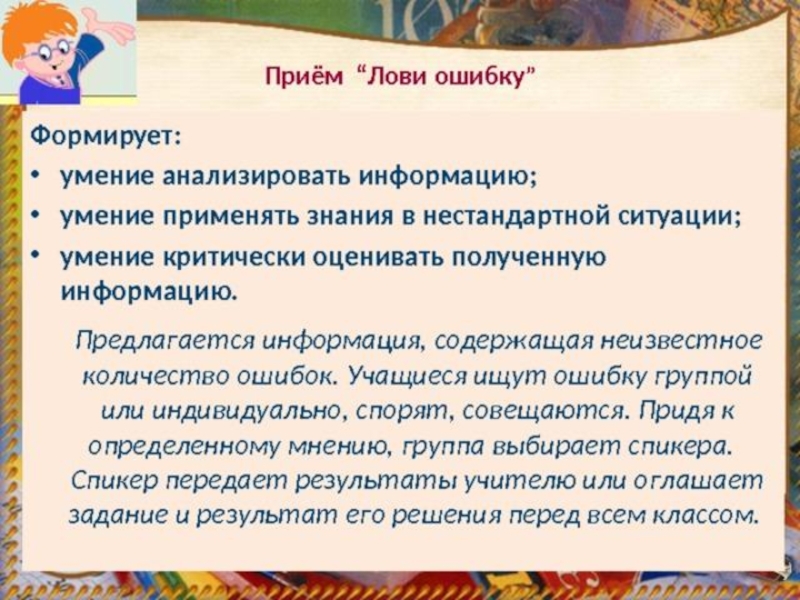 Приём “Лови ошибку”

Формирует:
• умение анализировать информацию;
• умение применять знания в нестандартной ситуации;
• умение критически оценивать полученную информацию.

Предлагается информация, содержащая неизвестное количество ошибок. Учащиеся ищут ошибку группой или индивидуально, спорят, совещаются. Придя к определенному мнению, группа выбирает спикера. Спикер передает результаты учителю или оглашает задание и результат его решения перед всем классом.